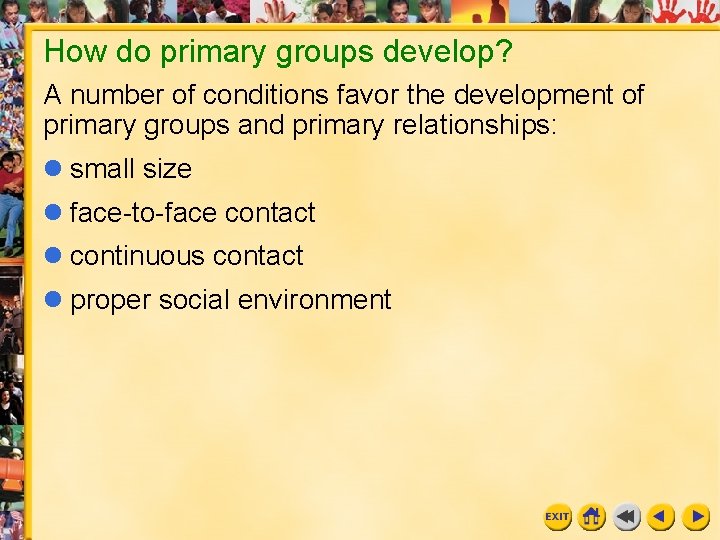 How do primary groups develop?

A number of conditions favor the development of primary groups and primary relationships:

- small size
- face-to-face contact
- continuous contact
- proper social environment

EXIT